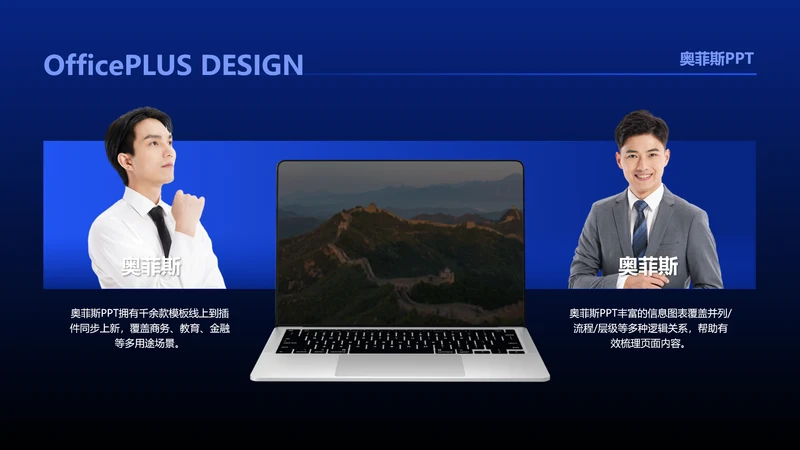 OfficePLUS DESIGN

奥菲斯PPT

奥菲斯

奥菲斯PPT拥有千余款模板线上到插件同步上新，覆盖商务、教育、金融等多用途场景。

奥菲斯

奥菲斯PPT丰富的信息图表覆盖并列/流程/层级等多种逻辑关系，帮助有效梳理页面内容。